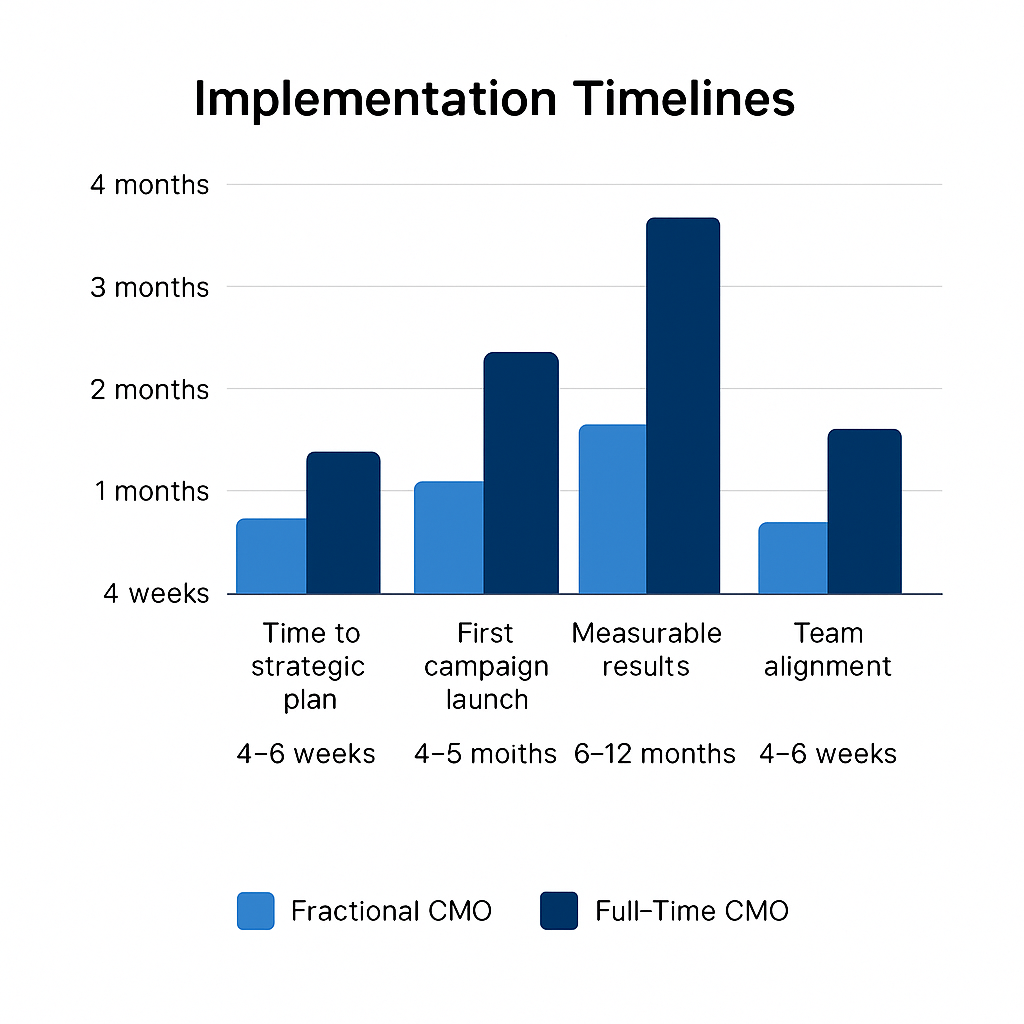 Implementation Timelines

4 months
3 months
2 months
1 months
4 weeks

Time to strategic plan
First campaign launch
Measurable results
Team alignment

4–6 weeks
4–5 moiths
6–12 months
4–6 weeks

Fractional CMO
Full-Time CMO